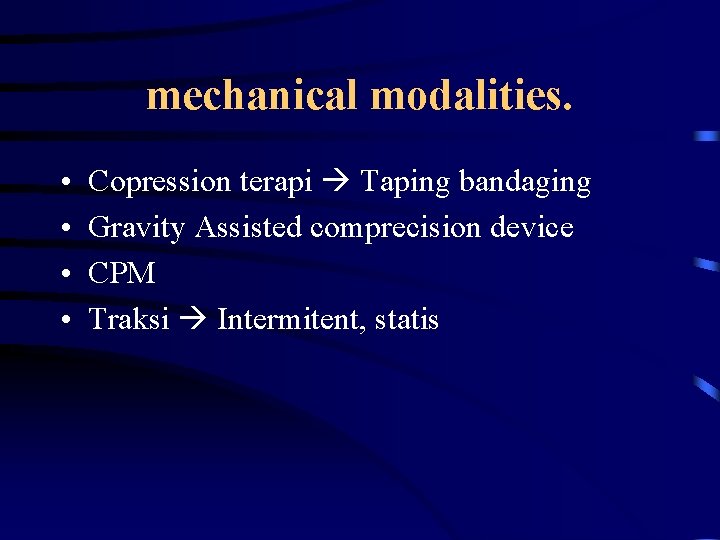 mechanical modalities.

• Copression terapi → Taping bandaging
• Gravity Assisted comprecision device
• CPM
• Traksi → Intermitent, statis